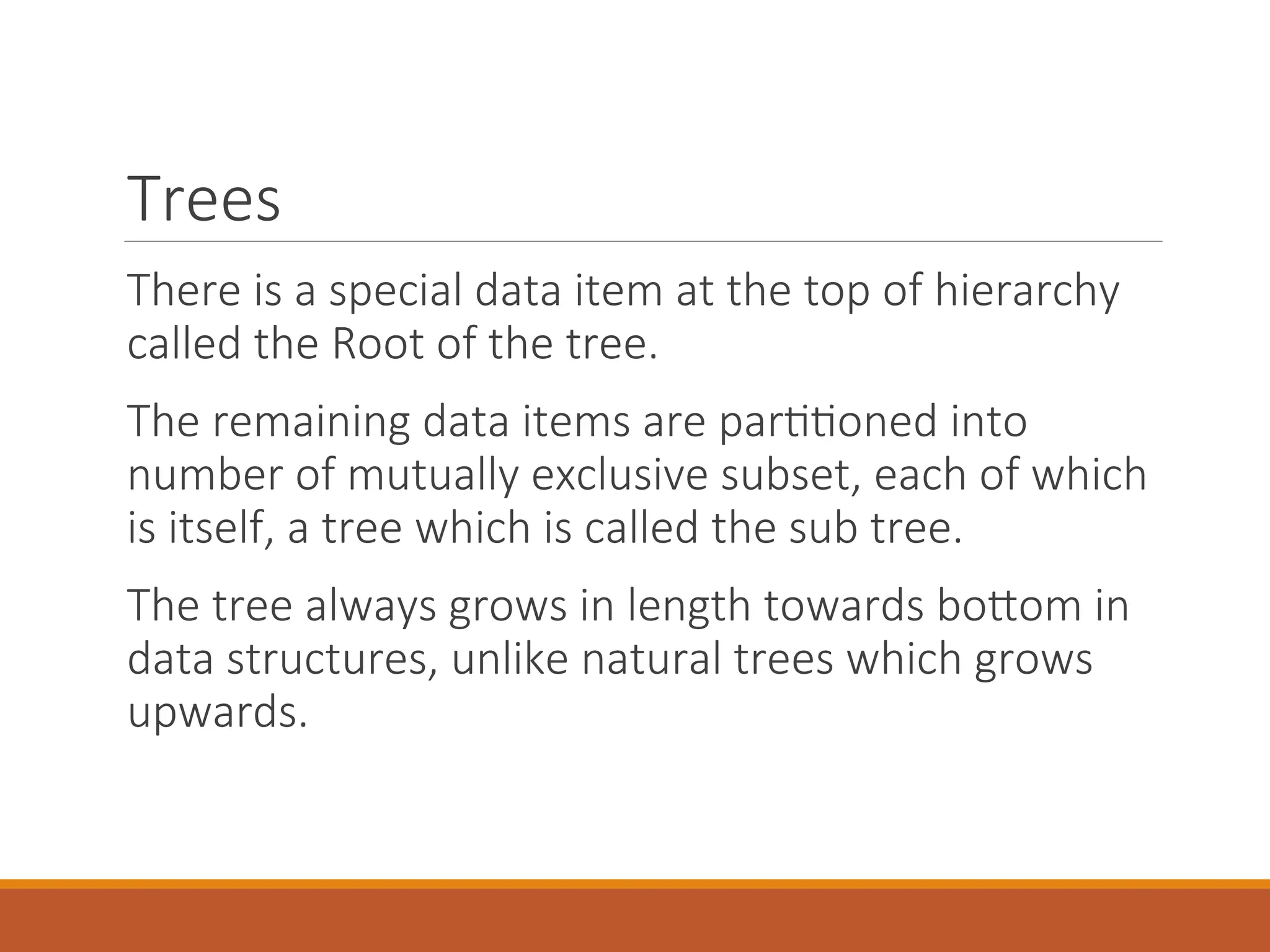 Trees

There is a special data item at the top of hierarchy called the Root of the tree.

The remaining data items are partitioned into number of mutually exclusive subset, each of which is itself, a tree which is called the sub tree.

The tree always grows in length towards bottom in data structures, unlike natural trees which grows upwards.